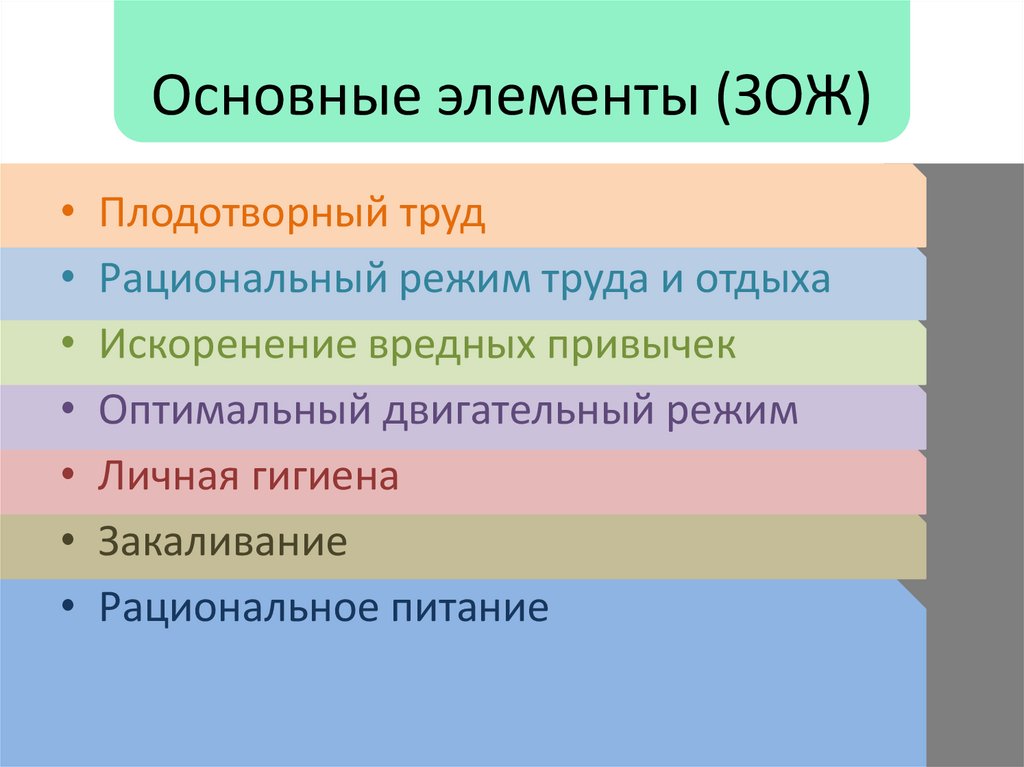 Основные элементы (ЗОЖ)

• Плодотворный труд
• Рациональный режим труда и отдыха
• Искоренение вредных привычек
• Оптимальный двигательный режим
• Личная гигиена
• Закаливание
• Рациональное питание